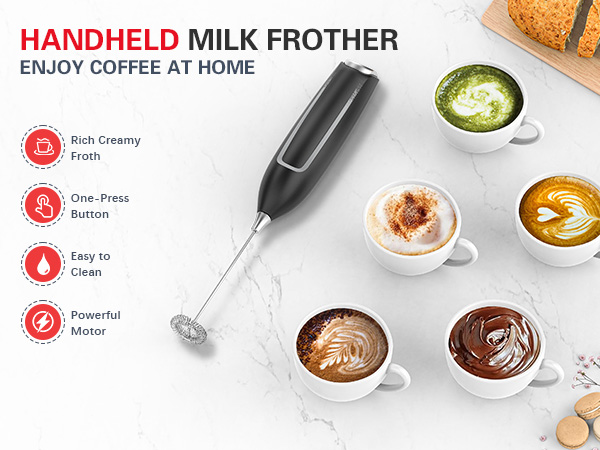 HANDHELD MILK FROTHER
ENJOY COFFEE AT HOME

Rich Creamy Froth

One-Press Button

Easy to Clean

Powerful Motor